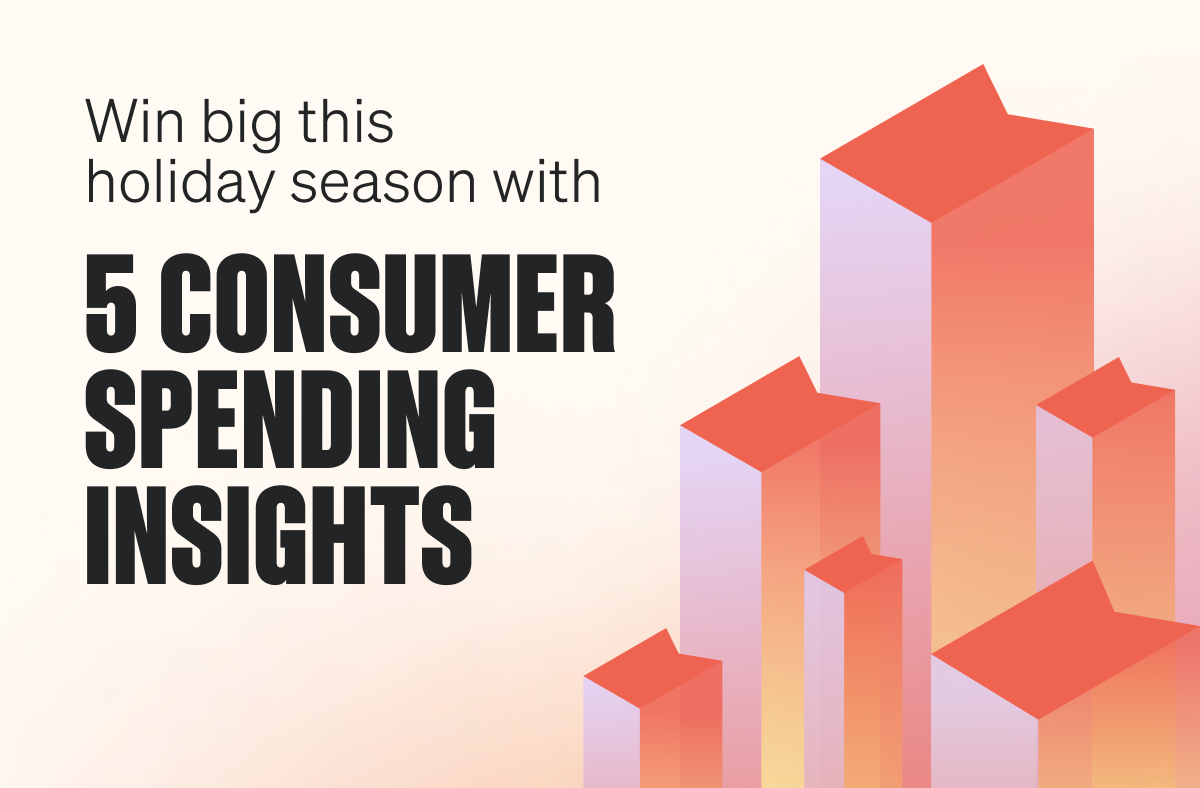 Win big this holiday season with

5 CONSUMER SPENDING INSIGHTS